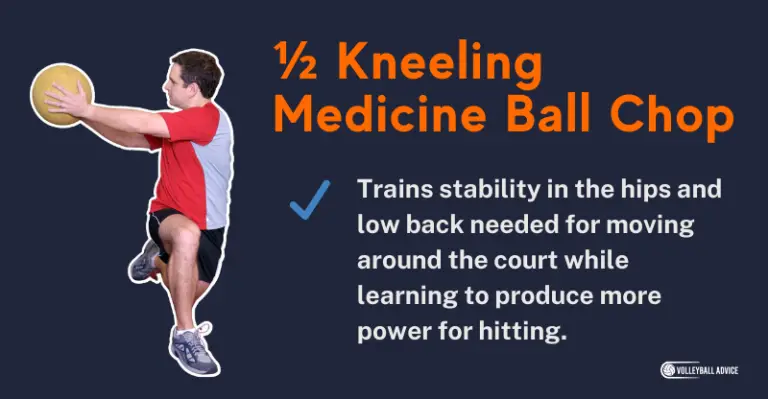 ½ Kneeling Medicine Ball Chop

Trains stability in the hips and low back needed for moving around the court while learning to produce more power for hitting.

VOLLEYBALL ADVICE